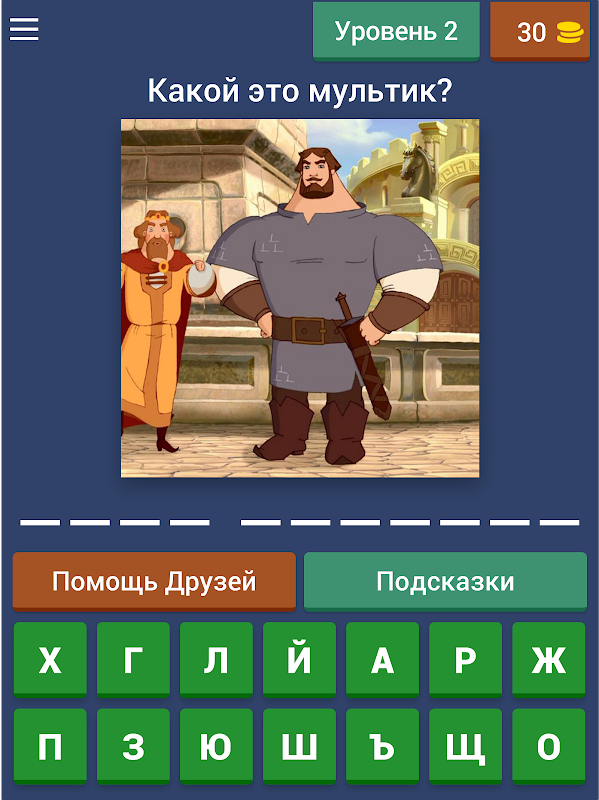 Уровень 2

30

Какой это мультик?

Помощь Друзей

Подсказки

Х Г Л Й А Р Ж

П З Ю Ш Ъ Щ О